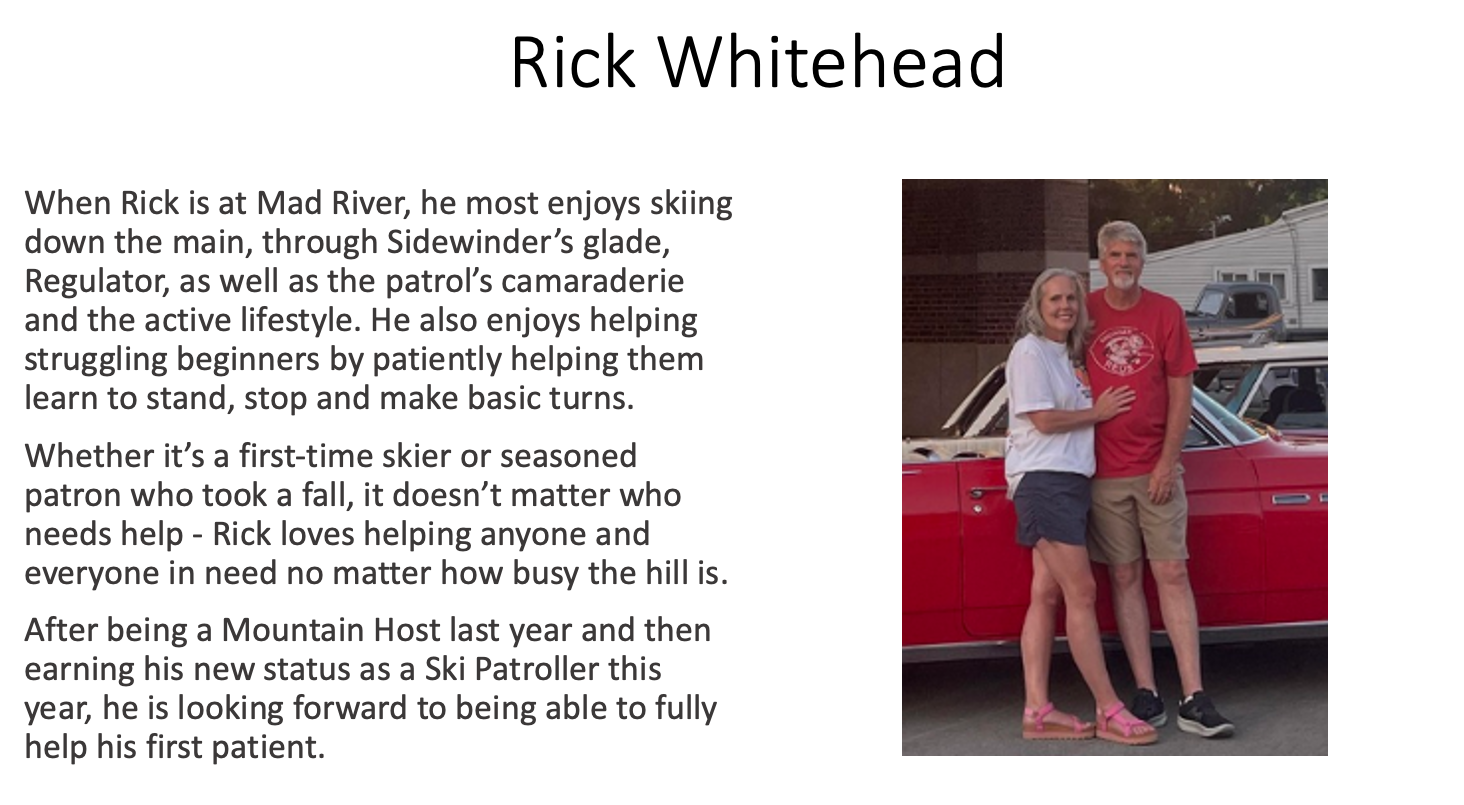 Rick Whitehead

When Rick is at Mad River, he most enjoys skiing down the main, through Sidewinder's glade, Regulator, as well as the patrol's camaraderie and the active lifestyle. He also enjoys helping struggling beginners by patiently helping them learn to stand, stop and make basic turns.

Whether it's a first-time skier or seasoned patron who took a fall, it doesn't matter who needs help - Rick loves helping anyone and everyone in need no matter how busy the hill is.

After being a Mountain Host last year and then earning his new status as a Ski Patroller this year, he is looking forward to being able to fully help his first patient.

REDS